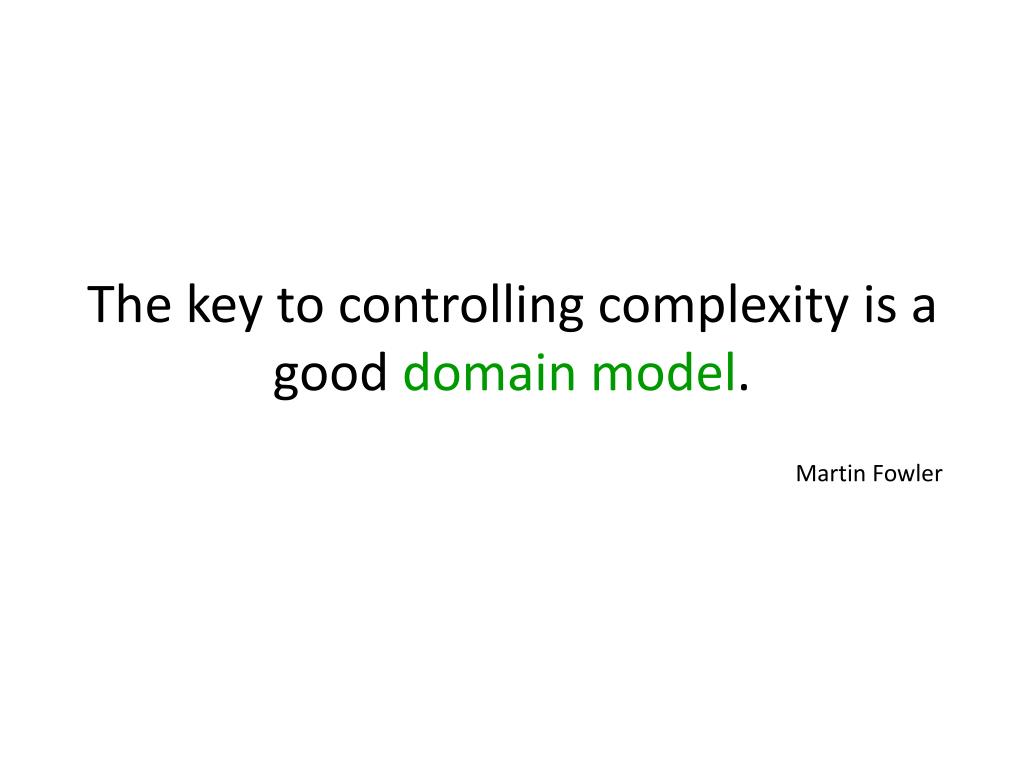 The key to controlling complexity is a good domain model.

Martin Fowler